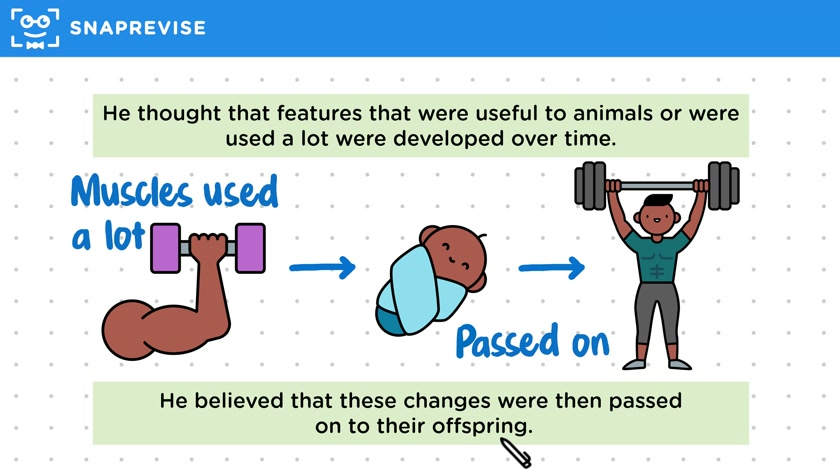 SNAPREVISE

He thought that features that were useful to animals or were used a lot were developed over time.

Muscles used a lot

Passed on

He believed that these changes were then passed on to their offspring.